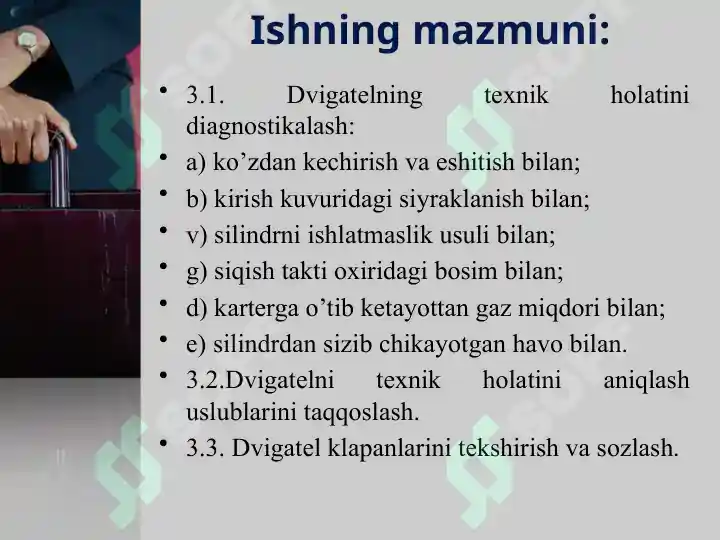 Ishning mazmuni:

• 3.1. Dvigatelning texnik holatini diagnostikalash:
• a) ko’zdan kechirish va eshitish bilan;
• b) kirish kuvuridagi siyraklanish bilan;
• v) silindrni ishlatmaslik usuli bilan;
• g) siqish takti oxiridagi bosim bilan;
• d) karterga o’tib ketayottan gaz miqdori bilan;
• e) silindrdan sizib chikayotgan havo bilan.
• 3.2.Dvigatelni texnik holatini aniqlash uslublarini taqqoslash.
• 3.3. Dvigatel klapanlarini tekshirish va sozlash.